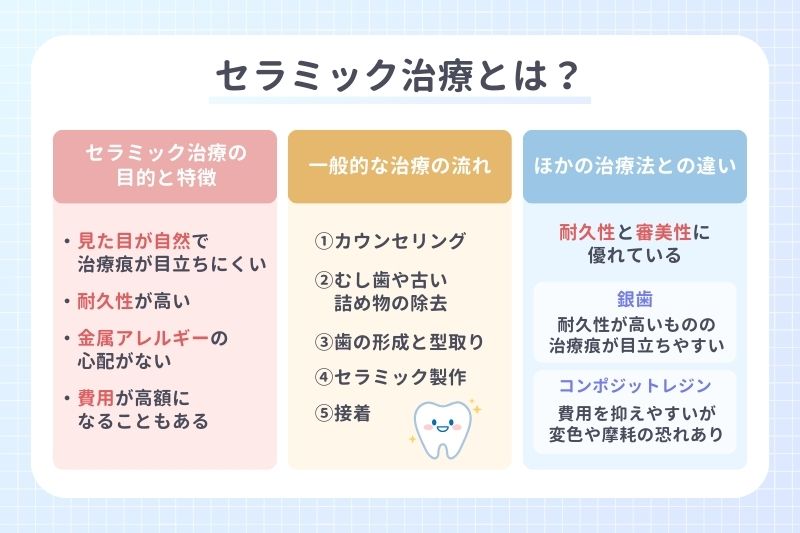 セラミック治療とは？

セラミック治療の目的と特徴

・見た目が自然で治療痕が目立ちにくい
・耐久性が高い
・金属アレルギーの心配がない
・費用が高額になることもある

一般的な治療の流れ

①カウンセリング
②むし歯や古い詰め物の除去
③歯の形成と型取り
④セラミック製作
⑤接着

ほかの治療法との違い

耐久性と審美性に優れている

銀歯
耐久性が高いものの治療痕が目立ちやすい

コンポジットレジン
費用を抑えやすいが変色や摩耗の恐れあり